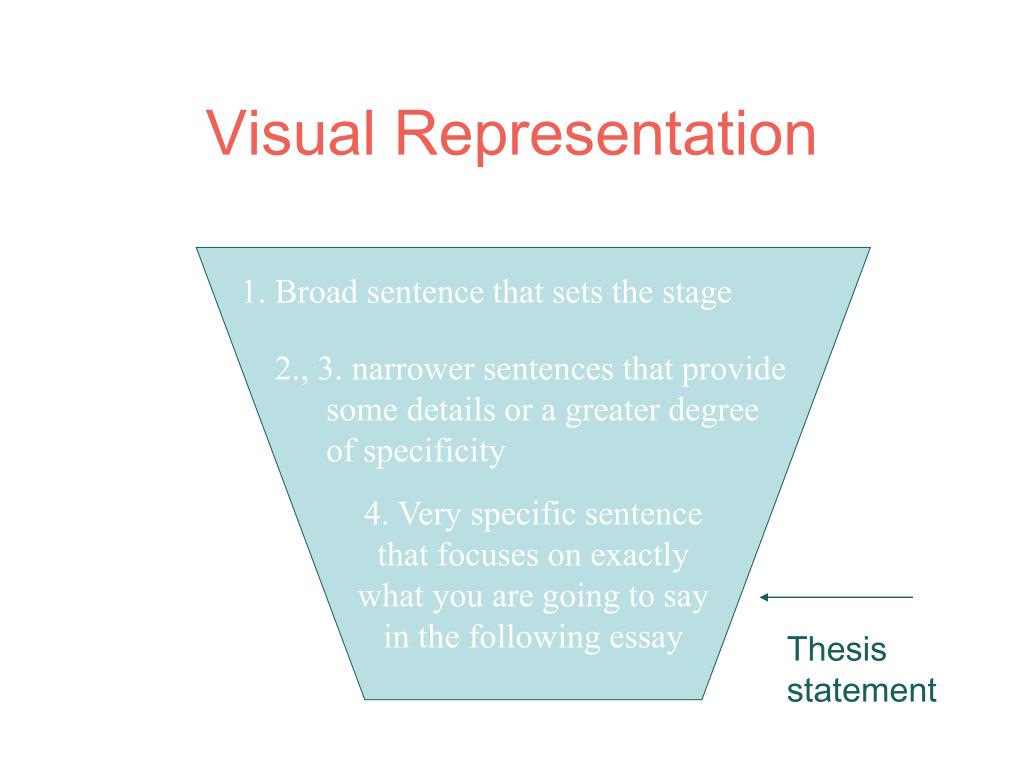 Visual Representation

1. Broad sentence that sets the stage

2., 3. narrower sentences that provide some details or a greater degree of specificity

4. Very specific sentence that focuses on exactly what you are going to say in the following essay

Thesis statement